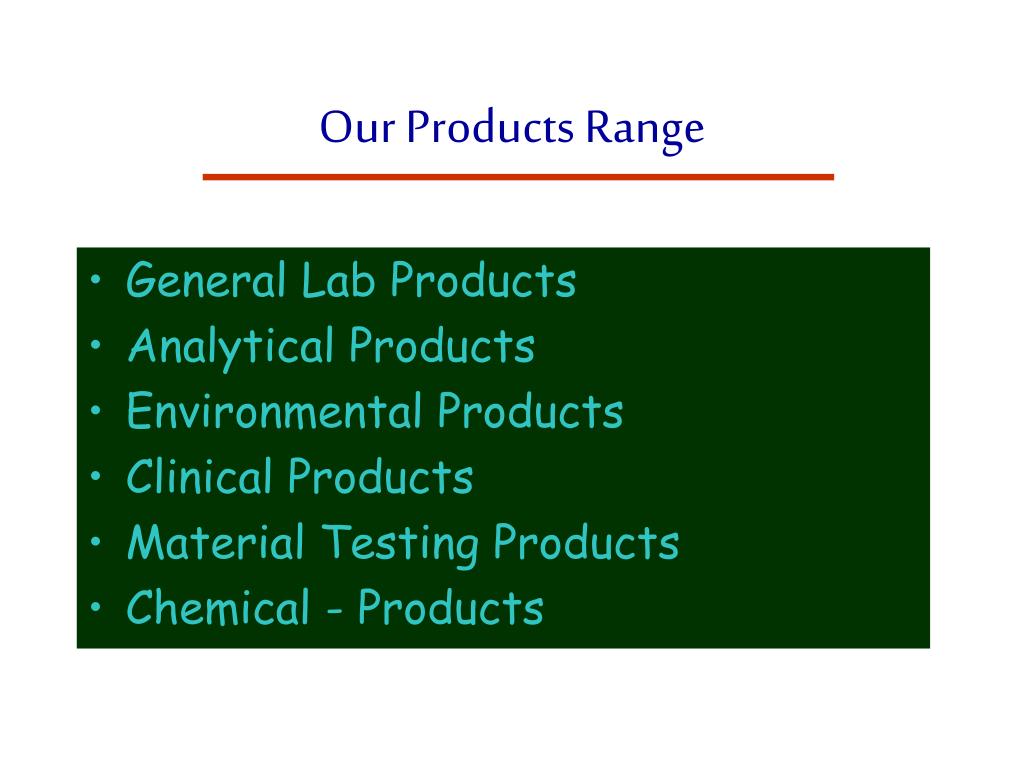 Our Products Range

• General Lab Products
• Analytical Products
• Environmental Products
• Clinical Products
• Material Testing Products
• Chemical - Products